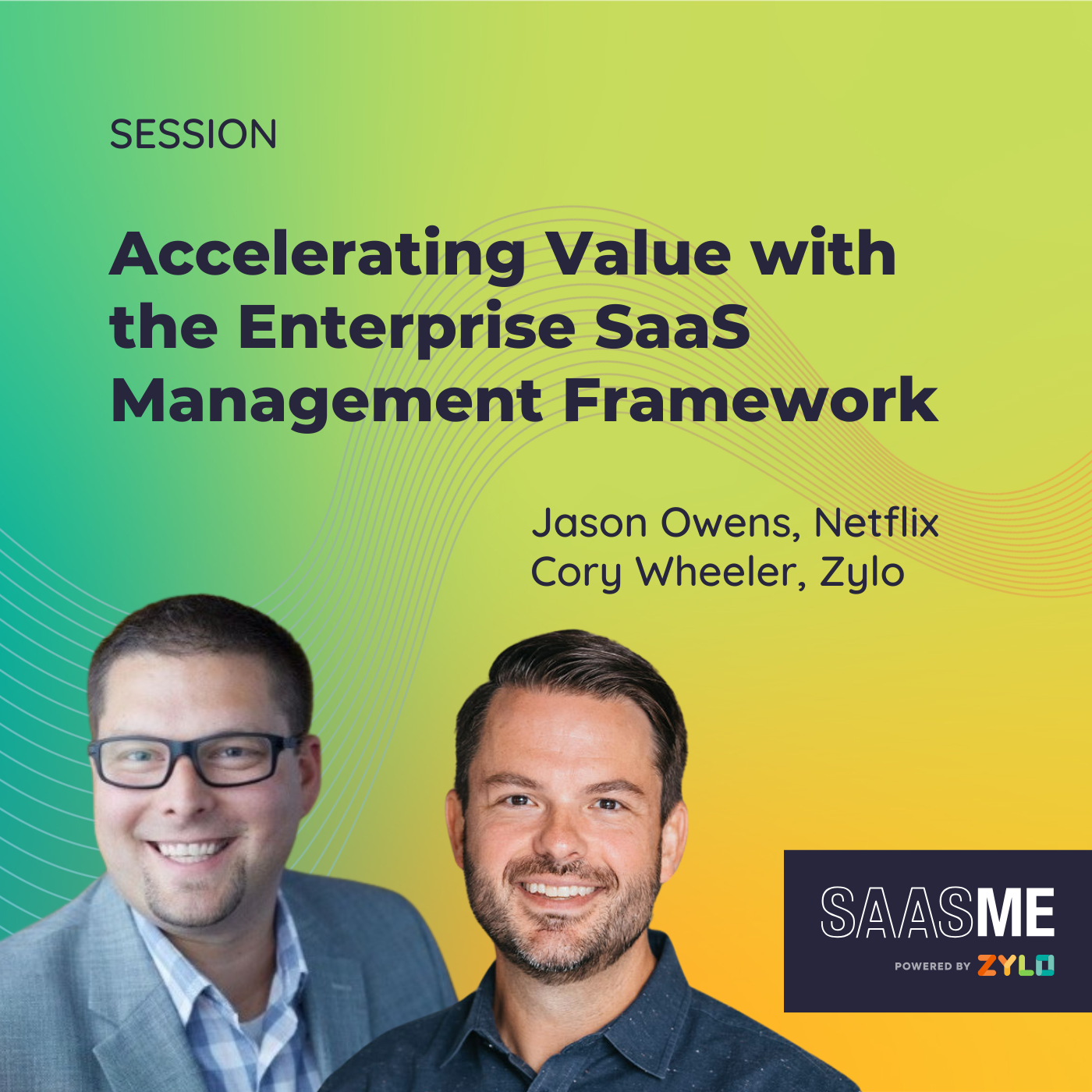 SESSION

Accelerating Value with the Enterprise SaaS Management Framework

Jason Owens, Netflix
Cory Wheeler, Zylo

SAASME
POWERED BY ZYLO